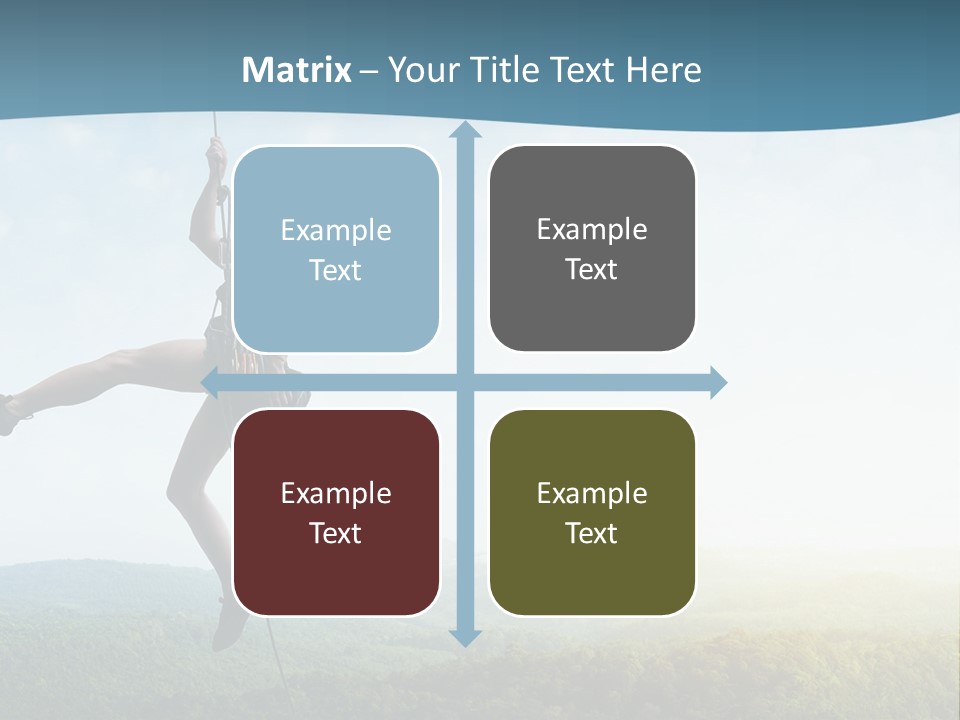 Matrix – Your Title Text Here

Example Text

Example Text

Example Text

Example Text